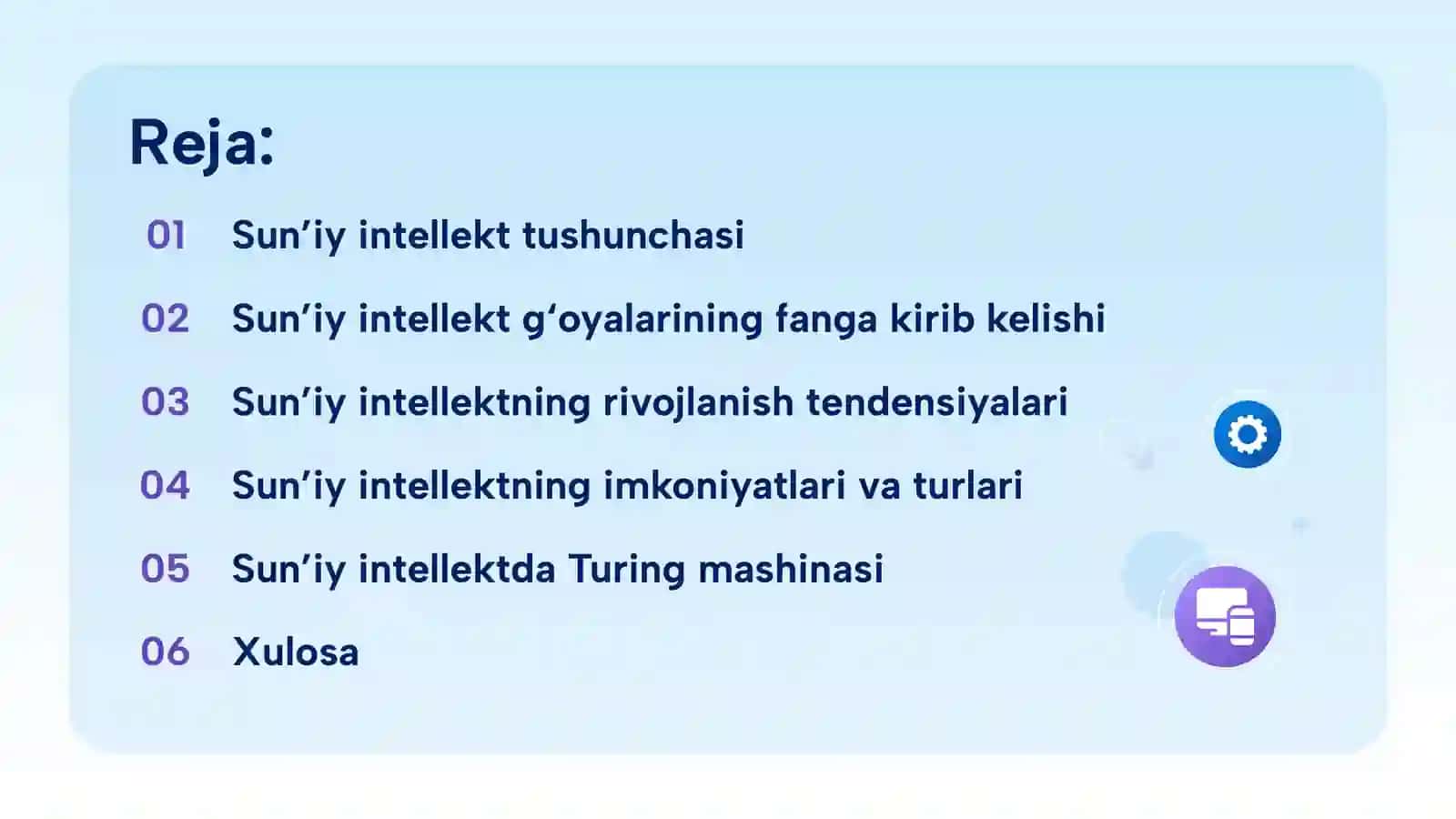 Reja:

01 Sun’iy intellekt tushunchasi

02 Sun’iy intellekt g‘oyalarining fanga kirib kelishi

03 Sun’iy intellektning rivojlanish tendensiyalari

04 Sun’iy intellektning imkoniyatlari va turlari

05 Sun’iy intellektda Turing mashinasi

06 Xulosa